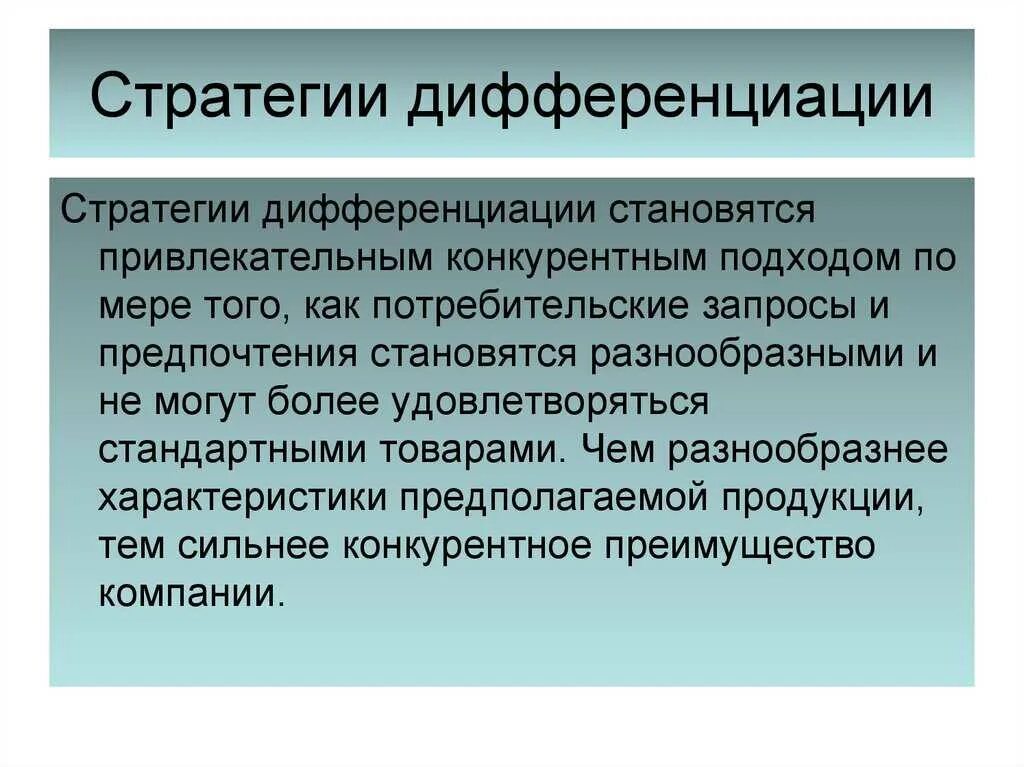 Стратегии дифференциации

Стратегии дифференциации становятся привлекательным конкурентным подходом по мере того, как потребительские запросы и предпочтения становятся разнообразными и не могут более удовлетворяться стандартными товарами. Чем разнообразнее характеристики предполагаемой продукции, тем сильнее конкурентное преимущество компании.